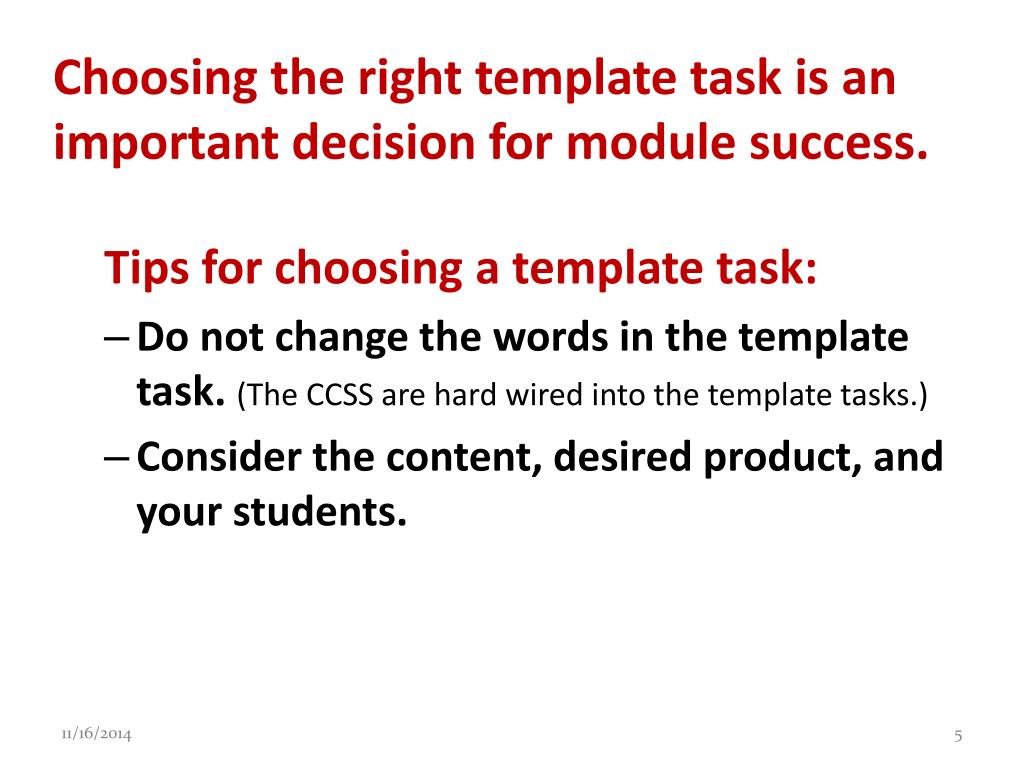 Choosing the right template task is an important decision for module success.

Tips for choosing a template task:

– Do not change the words in the template task. (The CCSS are hard wired into the template tasks.)

– Consider the content, desired product, and your students.

11/16/2014

5